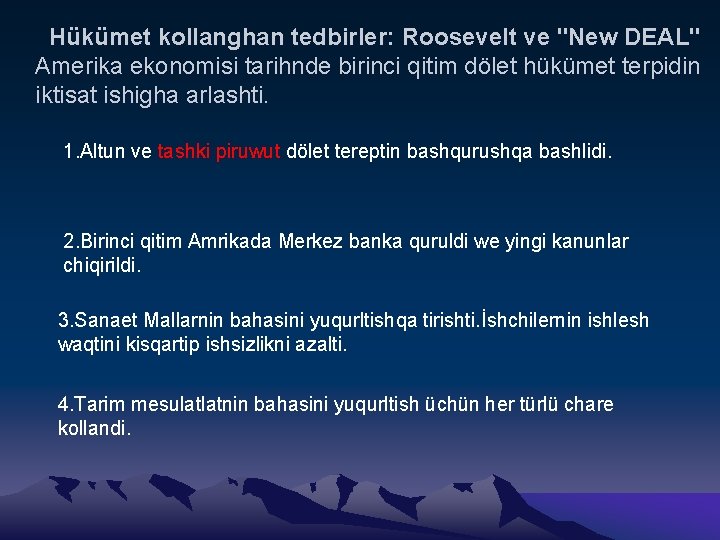 Hükümet kollanghan tedbirler: Roosevelt ve "New DEAL"
Amerika ekonomisi tarihnde birinci qitim dölet hükümet terpidin iktisat ishigha arlashti.

1.Altun ve tashki piruwut dölet tereptin bashqurushqa bashlidi.

2.Birinci qitim Amrikada Merkez banka quruldi we yingi kanunlar chiqirildi.

3.Sanaet Mallarnin bahasini yuqurltishqa tirishti.İshchilernin ishlesh waqtini kisqartip ishsizlikni azalti.

4.Tarim mesulatlatnin bahasini yuqurltish üchün her türlü chare kollandi.